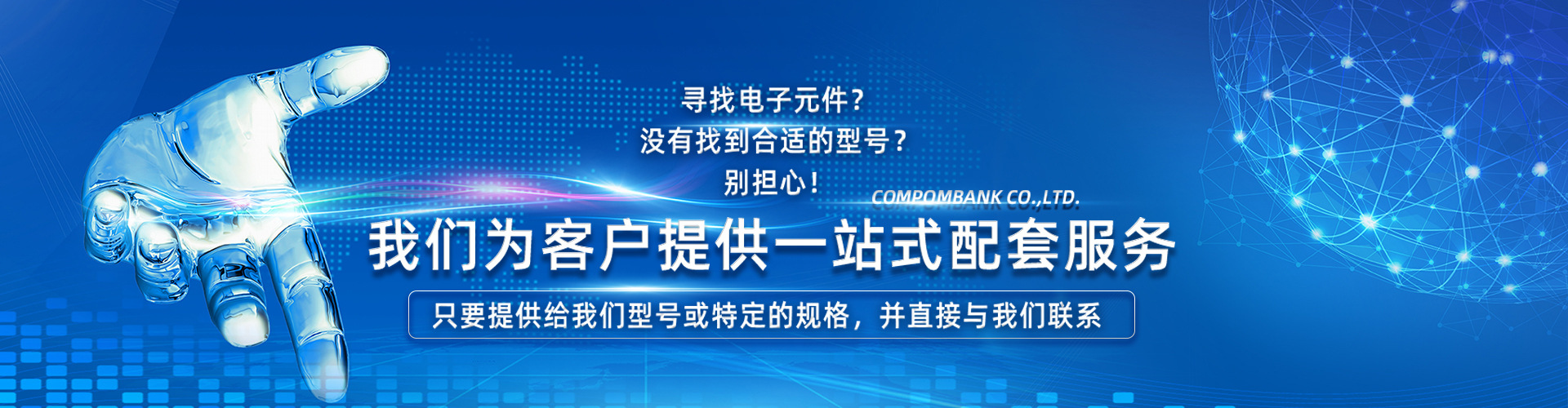 寻找电子元件？
没有找到合适的型号？
别担心！

COMPOMBANK CO.,LTD.

我们为客户提供一站式配套服务

只要提供给我们型号或特定的规格，并直接与我们联系